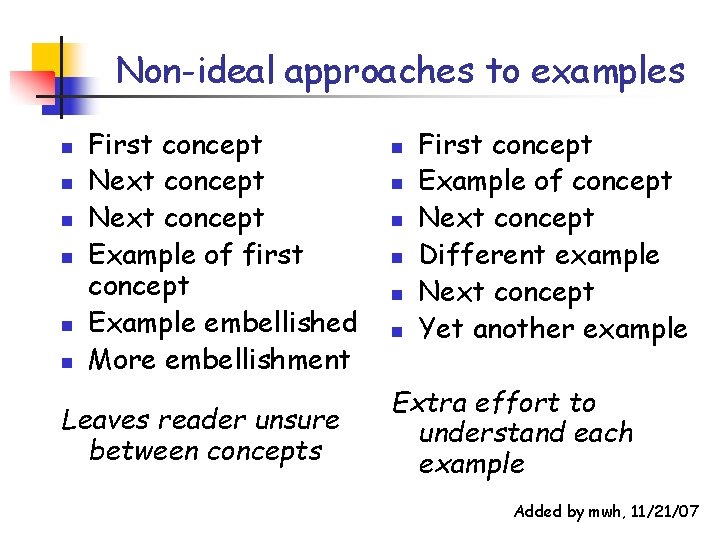 Non-ideal approaches to examples

- First concept
- Next concept
- Next concept
- Example of first concept
- Example embellished
- More embellishment

Leaves reader unsure between concepts

- First concept
- Example of concept
- Next concept
- Different example
- Next concept
- Yet another example

Extra effort to understand each example

Added by mwh, 11/21/07